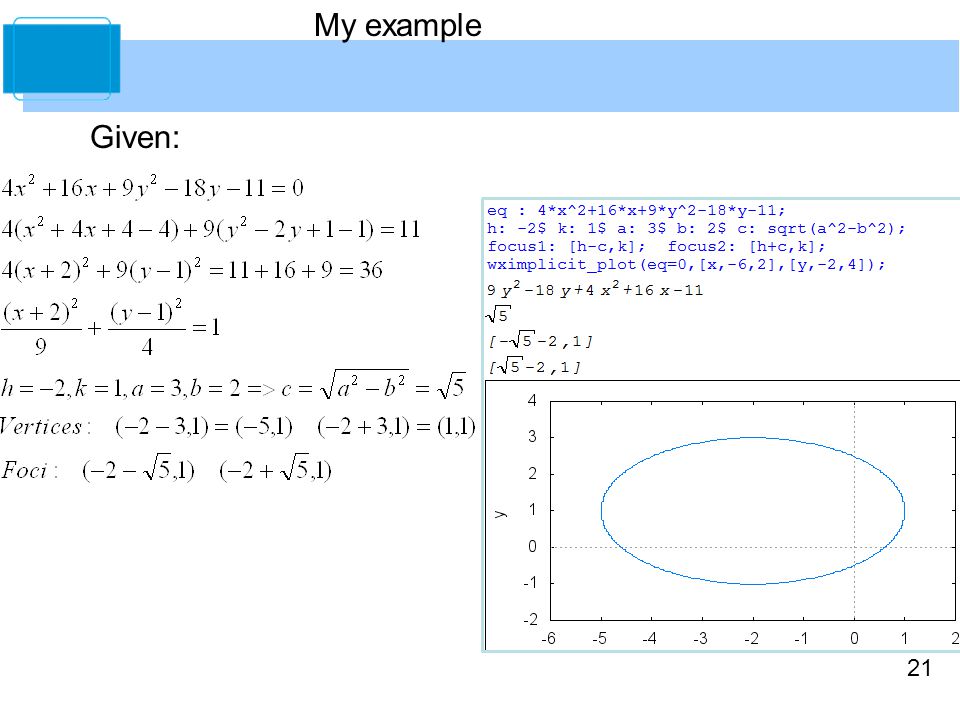 My example

Given:

$4x^2+16x+9y^2-18y-11=0$

$4(x^2+4x+4-4)+9(y^2-2y+1-1)=11$

$4(x+2)^2+9(y-1)^2=11+16+9=36$

$\frac{(x+2)^2}{9}+\frac{(y-1)^2}{4}=1$

$h=-2, k=1, a=3, b=2 => c=\sqrt{a^2-b^2}=\sqrt{5}$

$Vertices: \quad (-2-3,1)=(-5,1) \quad (-2+3,1)=(1,1)$

$Foci: \quad (-2-\sqrt{5},1) \quad (-2+\sqrt{5},1)$

eq : 4*x^2+16*x+9*y^2-18*y-11;
h: -2$ k: 1$ a: 3$ b: 2$ c: sqrt(a^2-b^2);
focus1: [h-c,k]; focus2: [h+c,k];
wximplicit_plot(eq=0,[x,-6,2],[y,-2,4]);

$9y^2-18y+4x^2+16x-11$

$\sqrt{5}$

$[-\sqrt{5}-2,1]$

$[\sqrt{5}-2,1]$

4
3
2
1
0
-1
-2
y
-6 -5 -4 -3 -2 -1 0 1 2

21